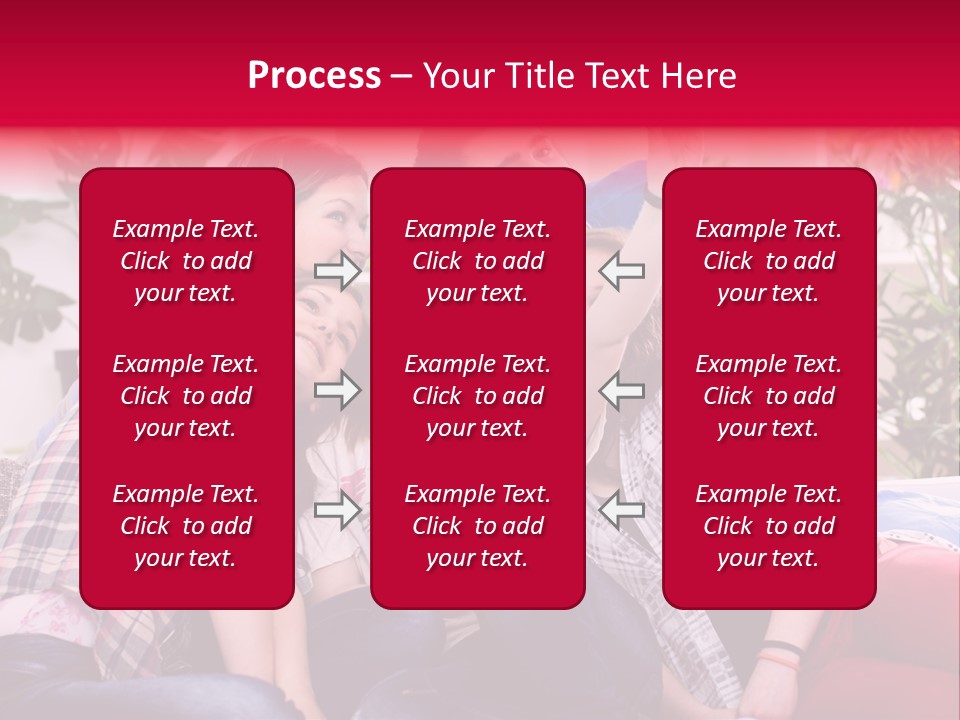 Process – Your Title Text Here

Example Text. Click to add your text.

Example Text. Click to add your text.

Example Text. Click to add your text.

Example Text. Click to add your text.

Example Text. Click to add your text.

Example Text. Click to add your text.

Example Text. Click to add your text.

Example Text. Click to add your text.

Example Text. Click to add your text.